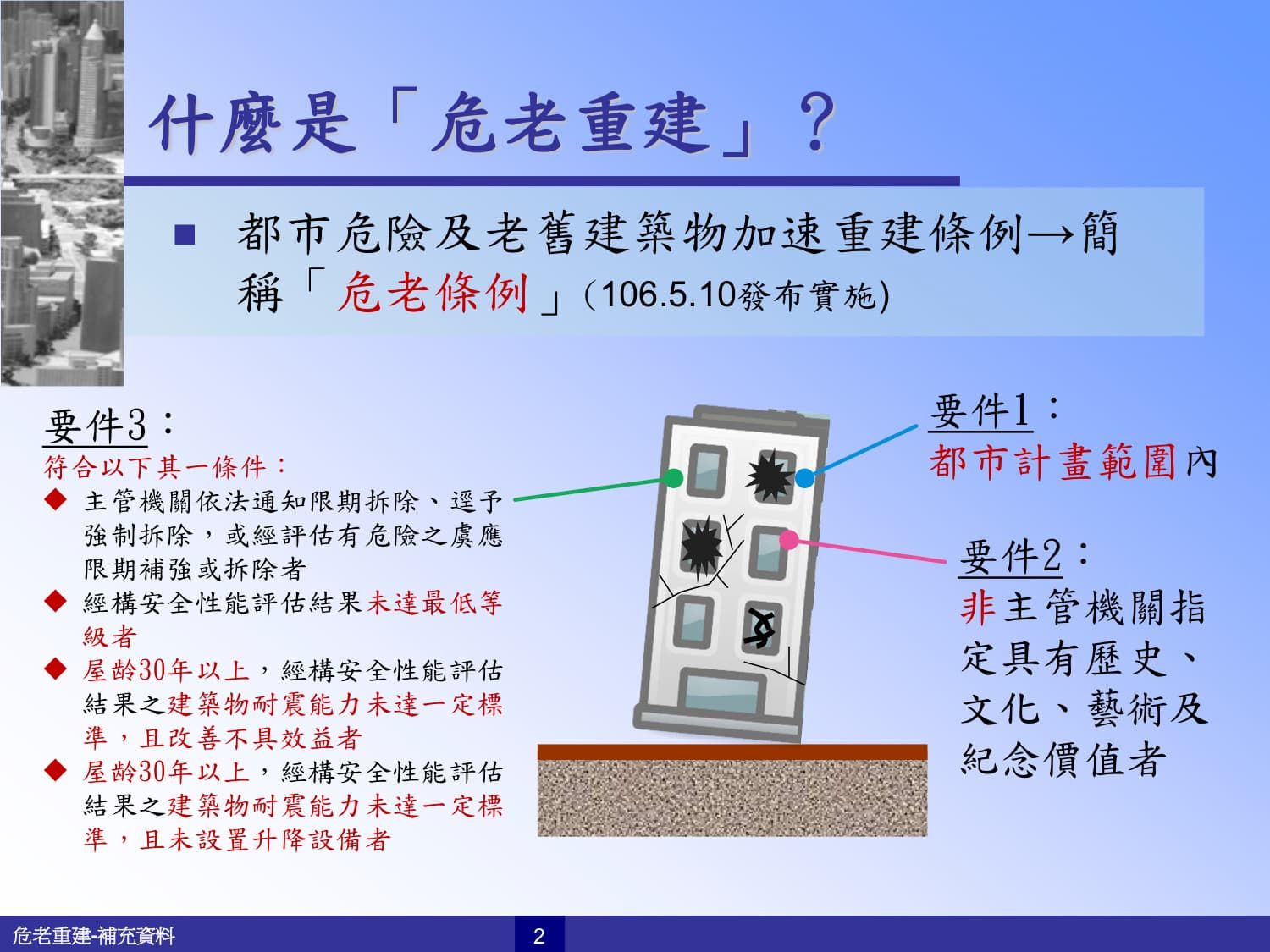 什麼是「危老重建」？

■ 都市危險及老舊建築物加速重建條例→簡稱「危老條例」(106.5.10發布實施)

要件3：
符合以下其一條件：
◆ 主管機關依法通知限期拆除、逕予強制拆除，或經評估有危險之虞應限期補強或拆除者
◆ 經構安全性能評估結果未達最低等級者
◆ 屋齡30年以上，經構安全性能評估結果之建築物耐震能力未達一定標準，且改善不具效益者
◆ 屋齡30年以上，經構安全性能評估結果之建築物耐震能力未達一定標準，且未設置升降設備者

要件1：
都市計畫範圍內

要件2：
非主管機關指定具有歷史、文化、藝術及紀念價值者

危老重建-補充資料
2